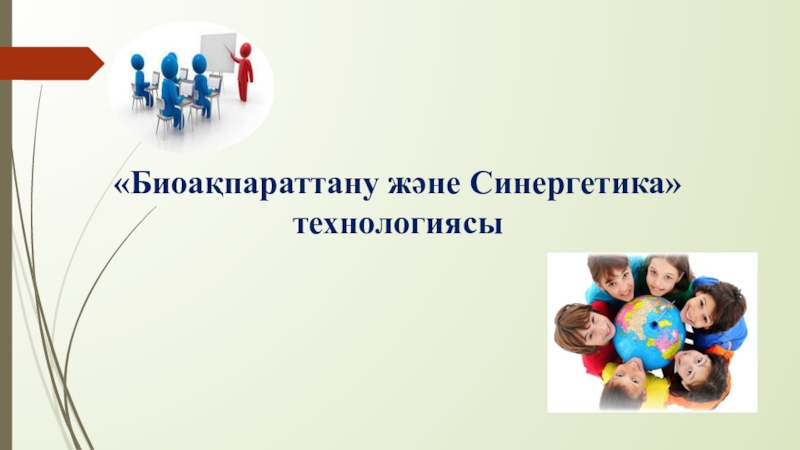 «Биоақпараттану және Синергетика» технологиясы